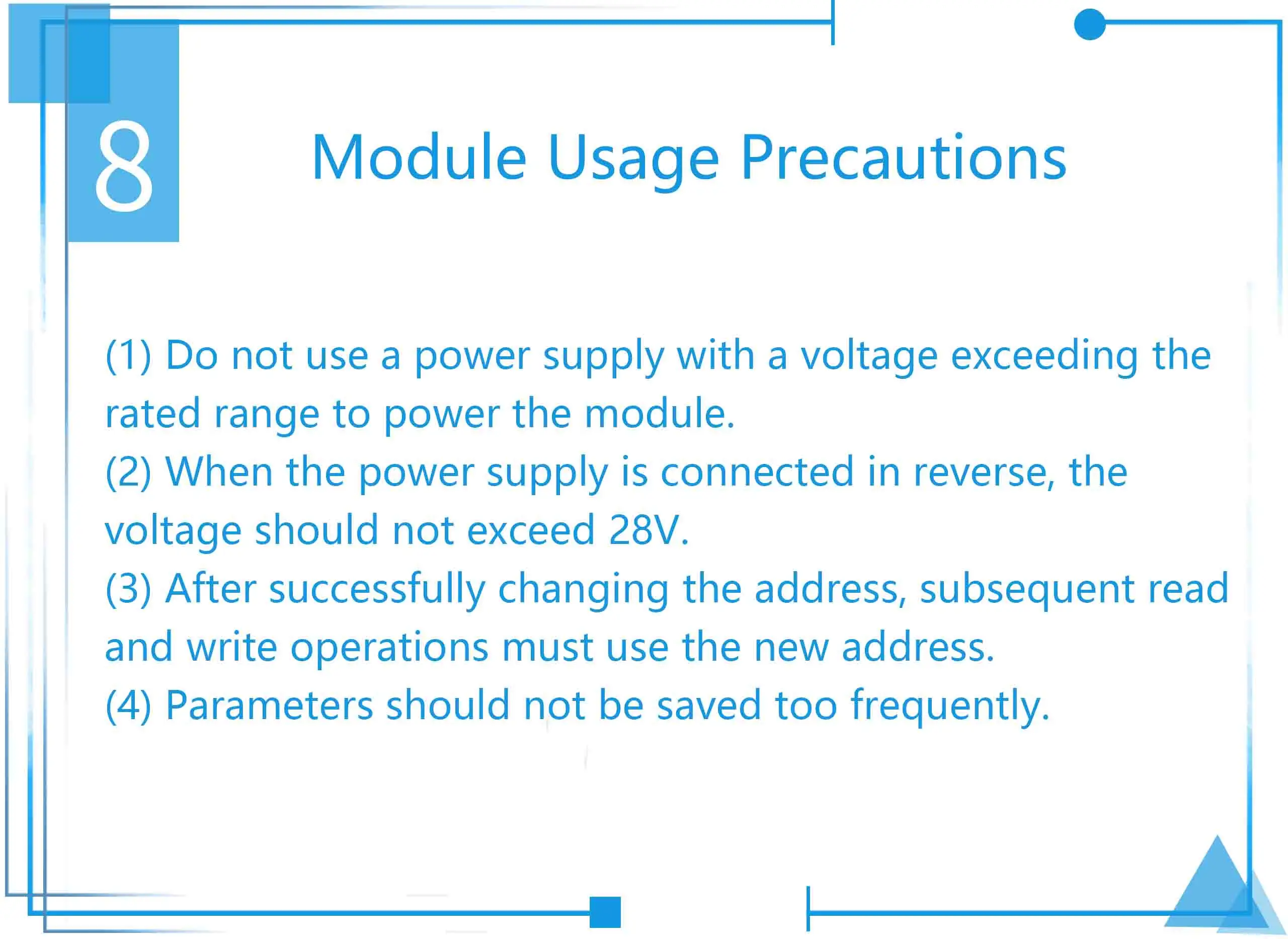 8

Module Usage Precautions

(1) Do not use a power supply with a voltage exceeding the rated range to power the module.
(2) When the power supply is connected in reverse, the voltage should not exceed 28V.
(3) After successfully changing the address, subsequent read and write operations must use the new address.
(4) Parameters should not be saved too frequently.